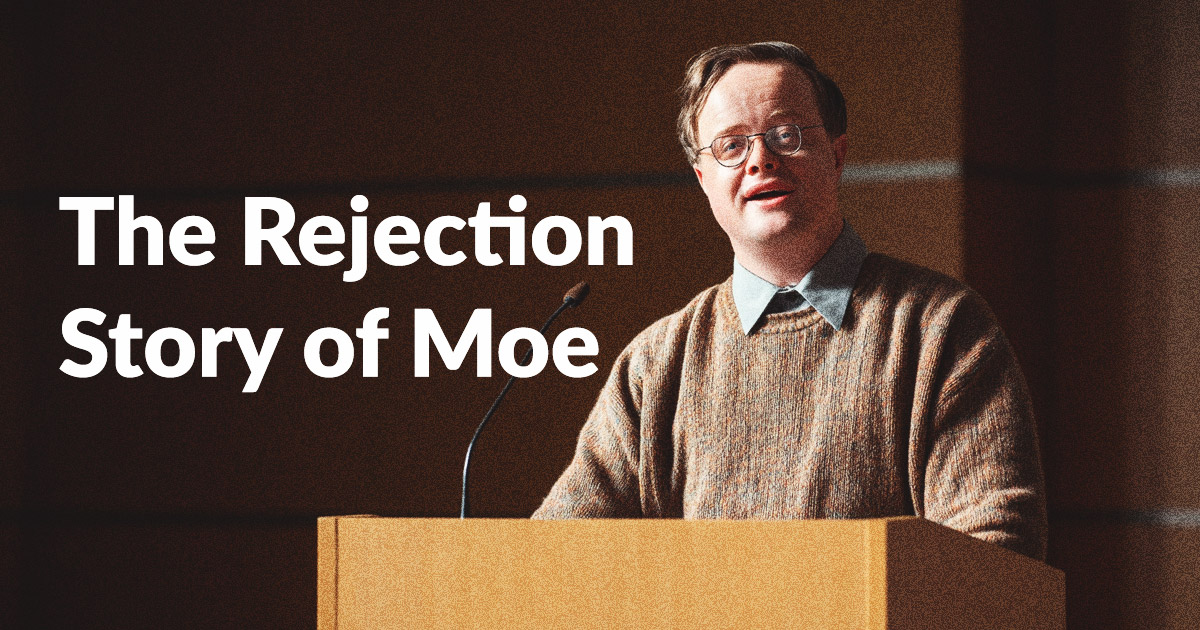 The Rejection Story of Moe